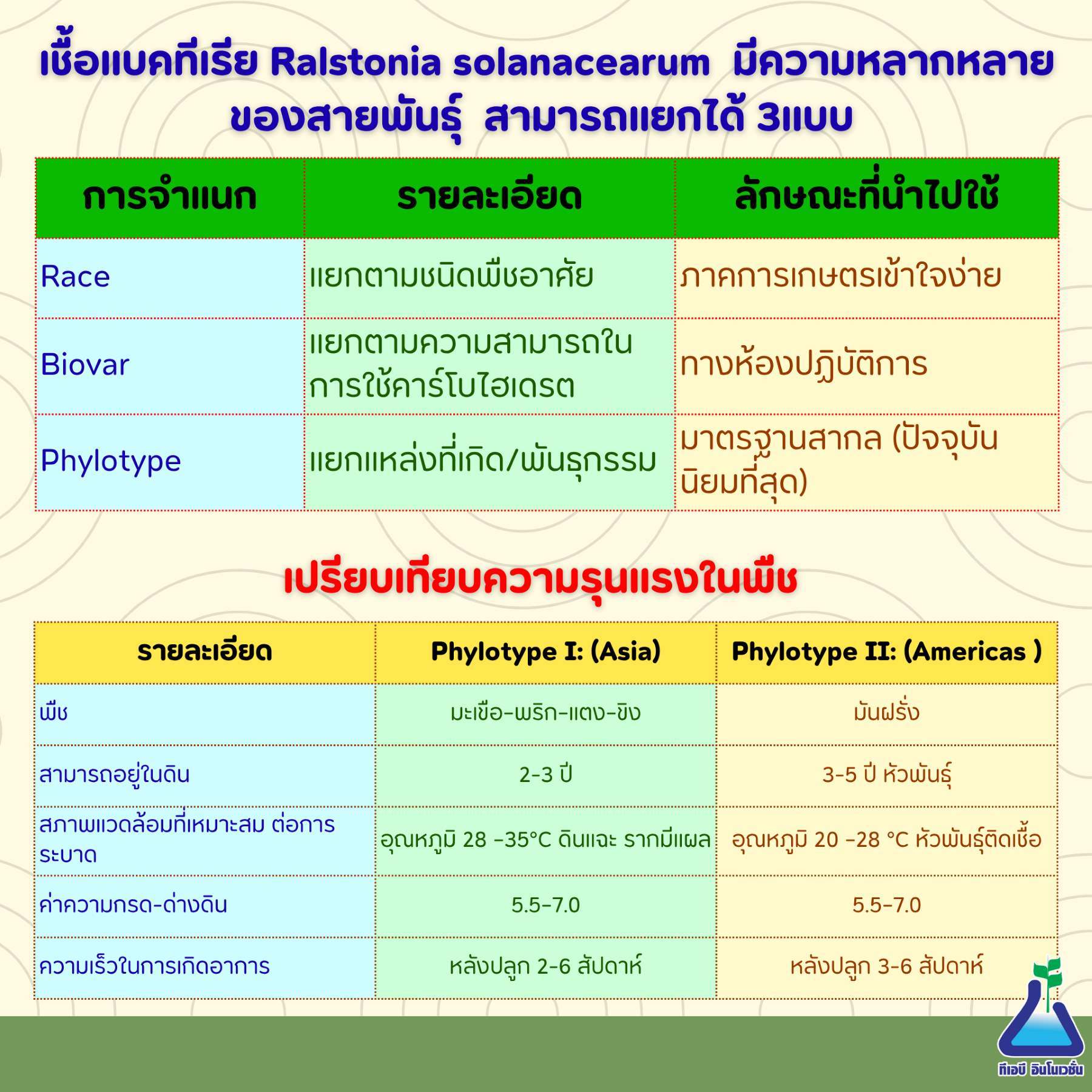 เชื้อแบคทีเรีย Ralstonia solanacearum มีความหลากหลายของสายพันธุ์ สามารถแยกได้ 3แบบ

| การจำแนก | รายละเอียด | ลักษณะที่นำไปใช้ |
|---|---|---|
| Race | แยกตามชนิดพืชอาศัย | ภาคการเกษตรเข้าใจง่าย |
| Biovar | แยกตามความสามารถในการใช้คาร์โบไฮเดรต | ทางห้องปฏิบัติการ |
| Phylotype | แยกแหล่งที่เกิด/พันธุกรรม | มาตรฐานสากล (ปัจจุบันนิยมที่สุด) |

เปรียบเทียบความรุนแรงในพืช

| รายละเอียด | Phylotype I: (Asia) | Phylotype II: (Americas ) |
|---|---|---|
| พืช | มะเขือ-พริก-แตง-ขิง | มันฝรั่ง |
| สามารถอยู่ในดิน | 2-3 ปี | 3-5 ปี หัวพันธุ์ |
| สภาพแวดล้อมที่เหมาะสม ต่อการระบาด | อุณหภูมิ 28 -35°C ดินแฉะ รากมีแผล | อุณหภูมิ 20 -28 °C หัวพันธุ์ติดเชื้อ |
| ค่าความกรด-ด่างดิน | 5.5-7.0 | 5.5-7.0 |
| ความเร็วในการเกิดอาการ | หลังปลูก 2-6 สัปดาห์ | หลังปลูก 3-6 สัปดาห์ |

ทีเอบี อินโนเวชั่น